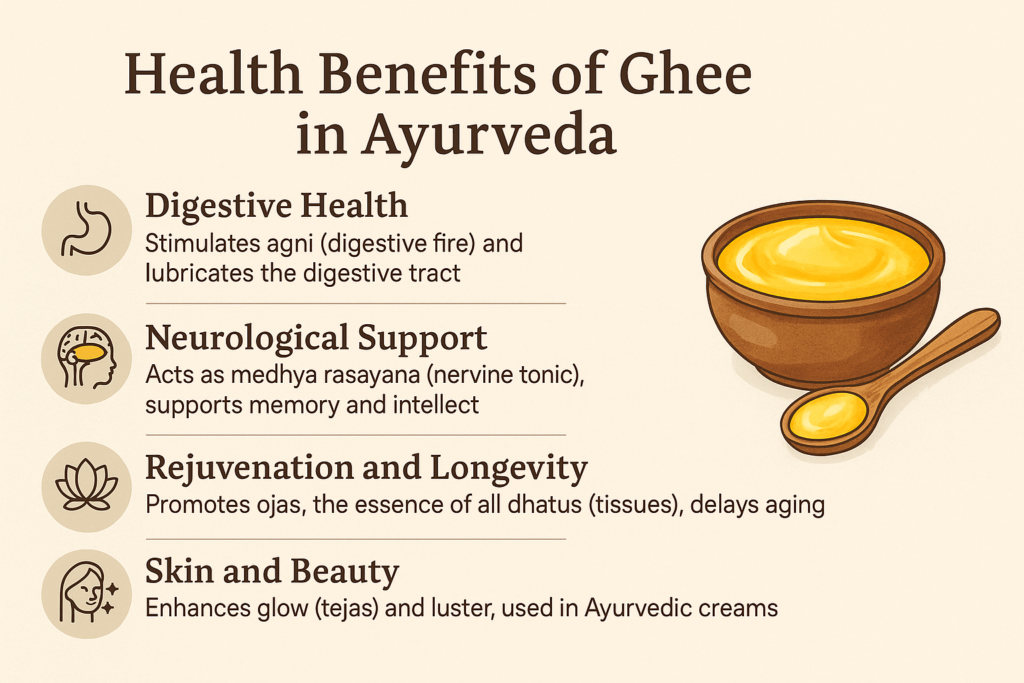 Health Benefits of Ghee in Ayurveda

Digestive Health
Stimulates agni (digestive fire) and lubricates the digestive tract

Neurological Support
Acts as medhya rasayana (nervine tonic), supports memory and intellect

Rejuvenation and Longevity
Promotes ojas, the essence of all dhatus (tissues), delays aging

Skin and Beauty
Enhances glow (tejas) and luster, used in Ayurvedic creams